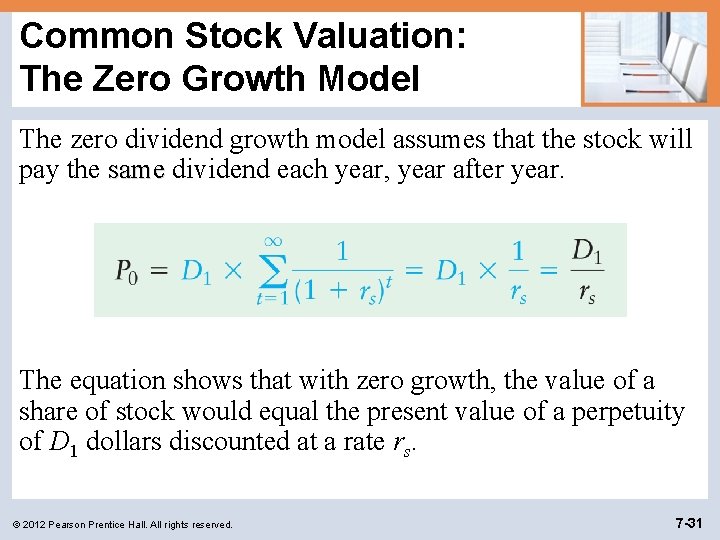 Common Stock Valuation:
The Zero Growth Model

The zero dividend growth model assumes that the stock will pay the same dividend each year, year after year.

$P_0 = D_1 \times \sum_{t=1}^{\infty} \frac{1}{(1 + r_s)^t} = D_1 \times \frac{1}{r_s} = \frac{D_1}{r_s}$

The equation shows that with zero growth, the value of a share of stock would equal the present value of a perpetuity of $D_1$ dollars discounted at a rate $r_s$.

© 2012 Pearson Prentice Hall. All rights reserved.

7-31